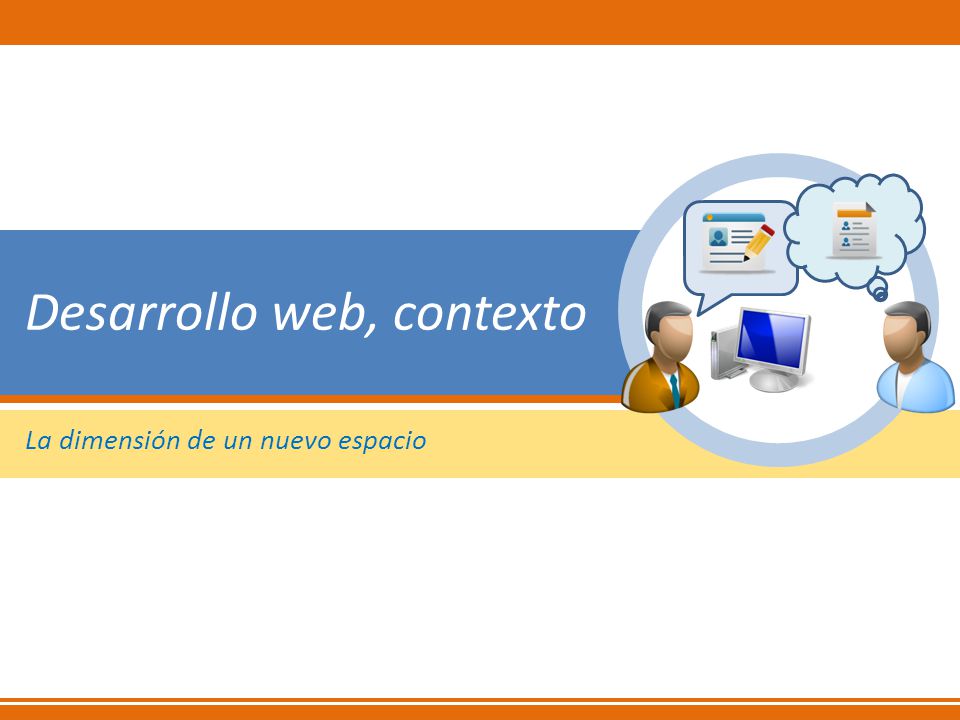 Desarrollo web, contexto

La dimensión de un nuevo espacio